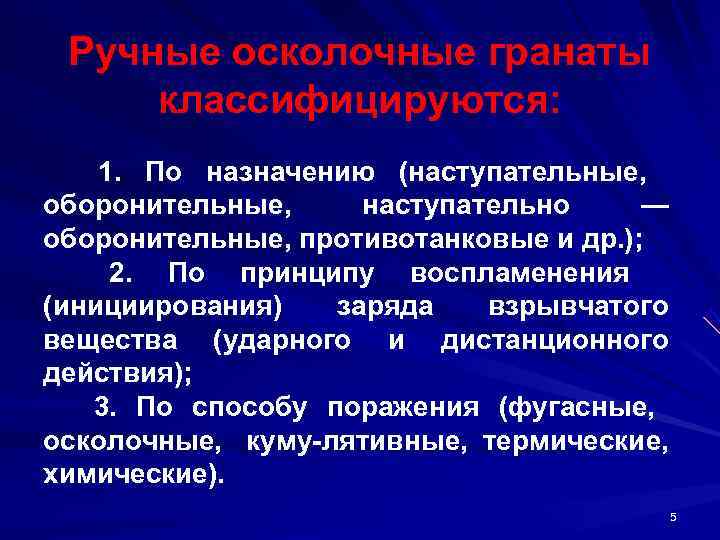 Ручные осколочные гранаты классифицируются:

1. По назначению (наступательные, оборонительные, наступательно — оборонительные, противотанковые и др.);

2. По принципу воспламенения (инициирования) заряда взрывчатого вещества (ударного и дистанционного действия);

3. По способу поражения (фугасные, осколочные, куму-лятивные, термические, химические).

5